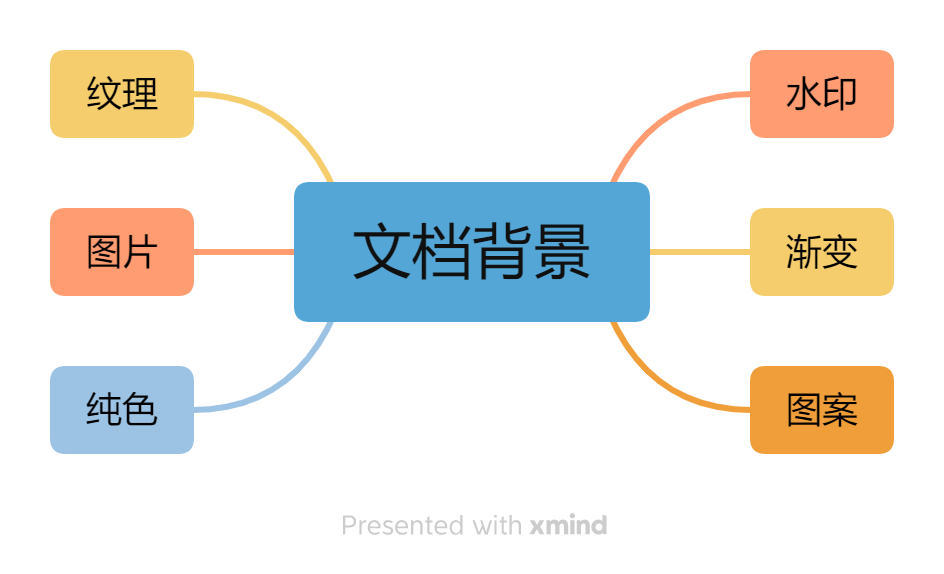 文档背景

纹理

图片

纯色

水印

渐变

图案

Presented with xmind